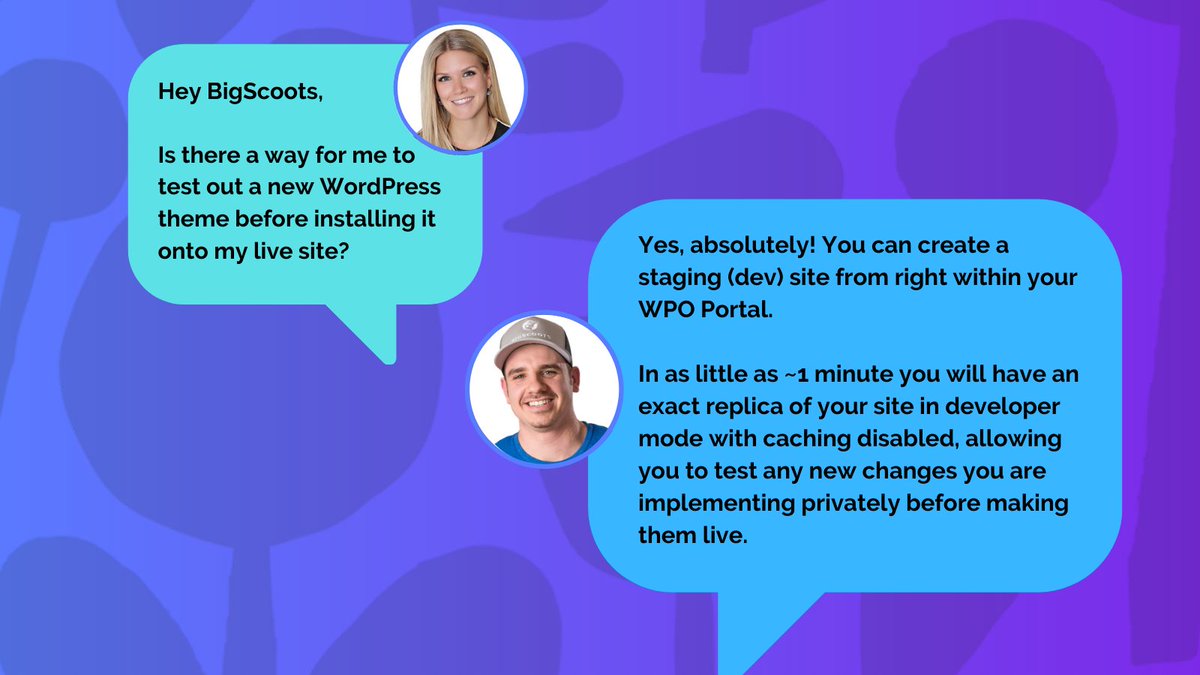 Hey BigScoots,

Is there a way for me to test out a new WordPress theme before installing it onto my live site?

Yes, absolutely! You can create a staging (dev) site from right within your WPO Portal.

In as little as ~1 minute you will have an exact replica of your site in developer mode with caching disabled, allowing you to test any new changes you are implementing privately before making them live.